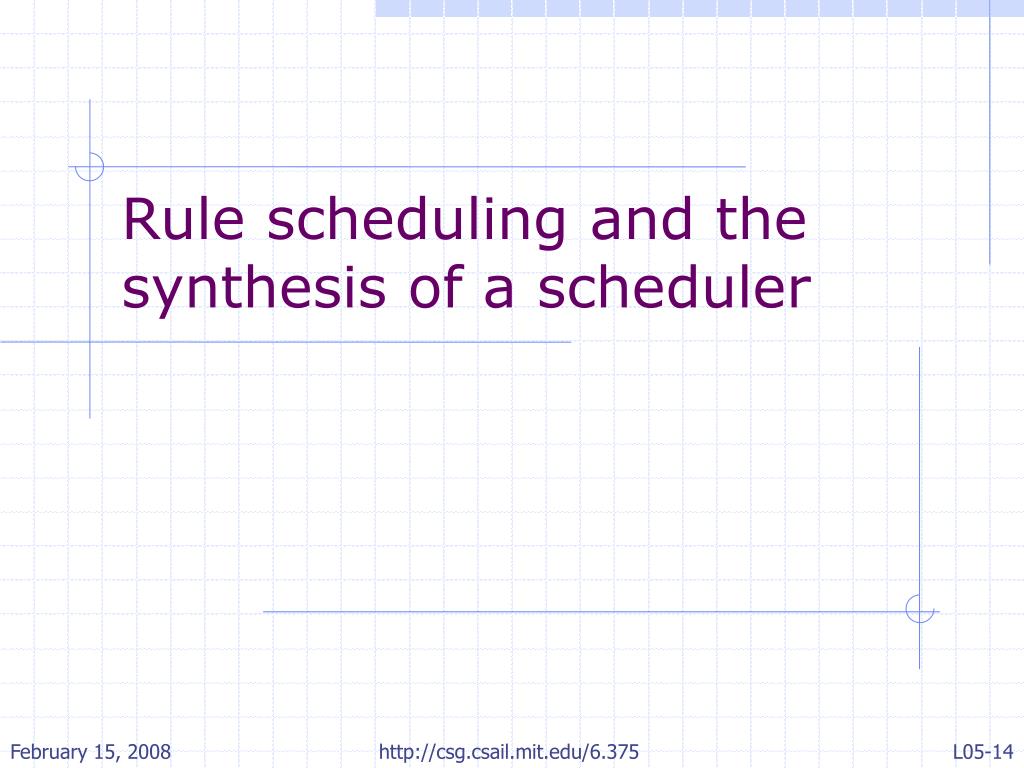 Rule scheduling and the synthesis of a scheduler

February 15, 2008 http://csg.csail.mit.edu/6.375 L05-14